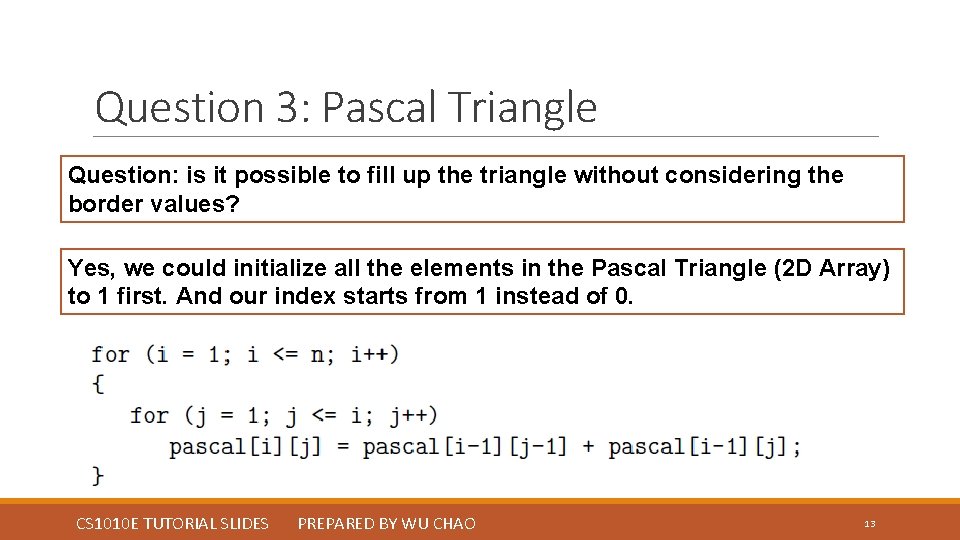 Question 3: Pascal Triangle

Question: is it possible to fill up the triangle without considering the border values?

Yes, we could initialize all the elements in the Pascal Triangle (2D Array) to 1 first. And our index starts from 1 instead of 0.

for (i = 1; i <= n; i++)
{
   for (j = 1; j <= i; j++)
      pascal[i][j] = pascal[i-1][j-1] + pascal[i-1][j];
}

CS1010E TUTORIAL SLIDES    PREPARED BY WU CHAO    13